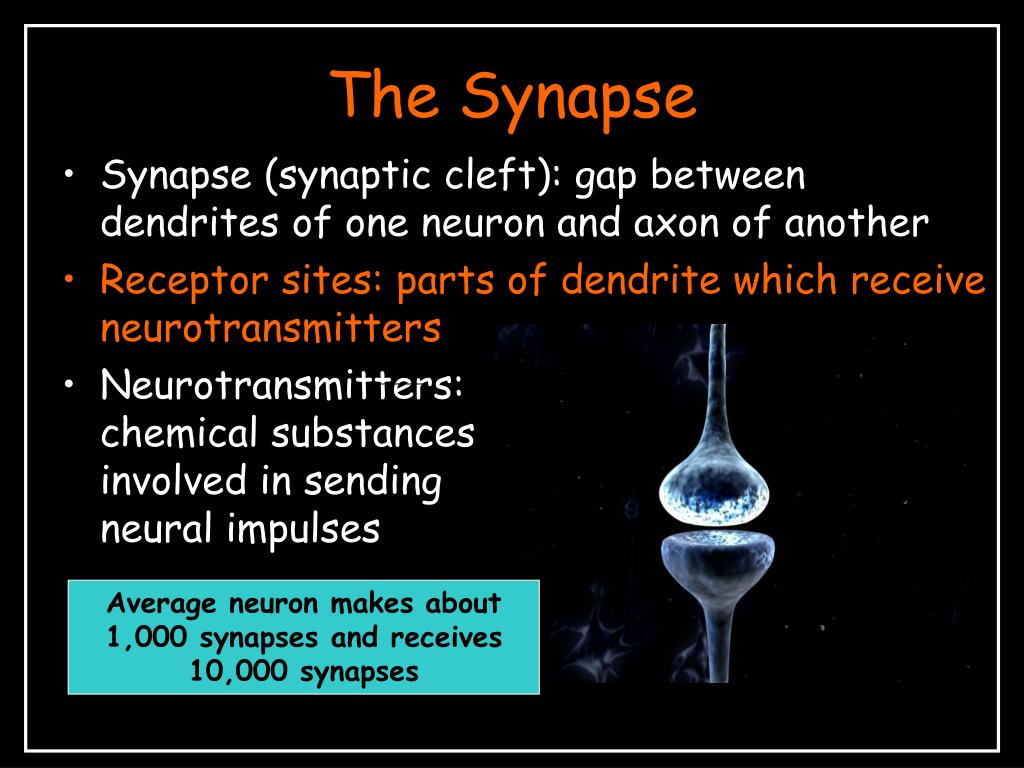 The Synapse

• Synapse (synaptic cleft): gap between dendrites of one neuron and axon of another

• Receptor sites: parts of dendrite which receive neurotransmitters

• Neurotransmitters: chemical substances involved in sending neural impulses

Average neuron makes about 1,000 synapses and receives 10,000 synapses